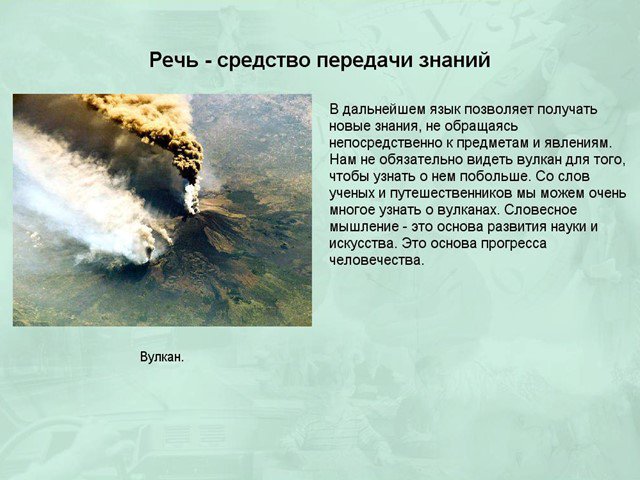 Речь - средство передачи знаний

В дальнейшем язык позволяет получать новые знания, не обращаясь непосредственно к предметам и явлениям. Нам не обязательно видеть вулкан для того, чтобы узнать о нем побольше. Со слов ученых и путешественников мы можем очень многое узнать о вулканах. Словесное мышление - это основа развития науки и искусства. Это основа прогресса человечества.

Вулкан.